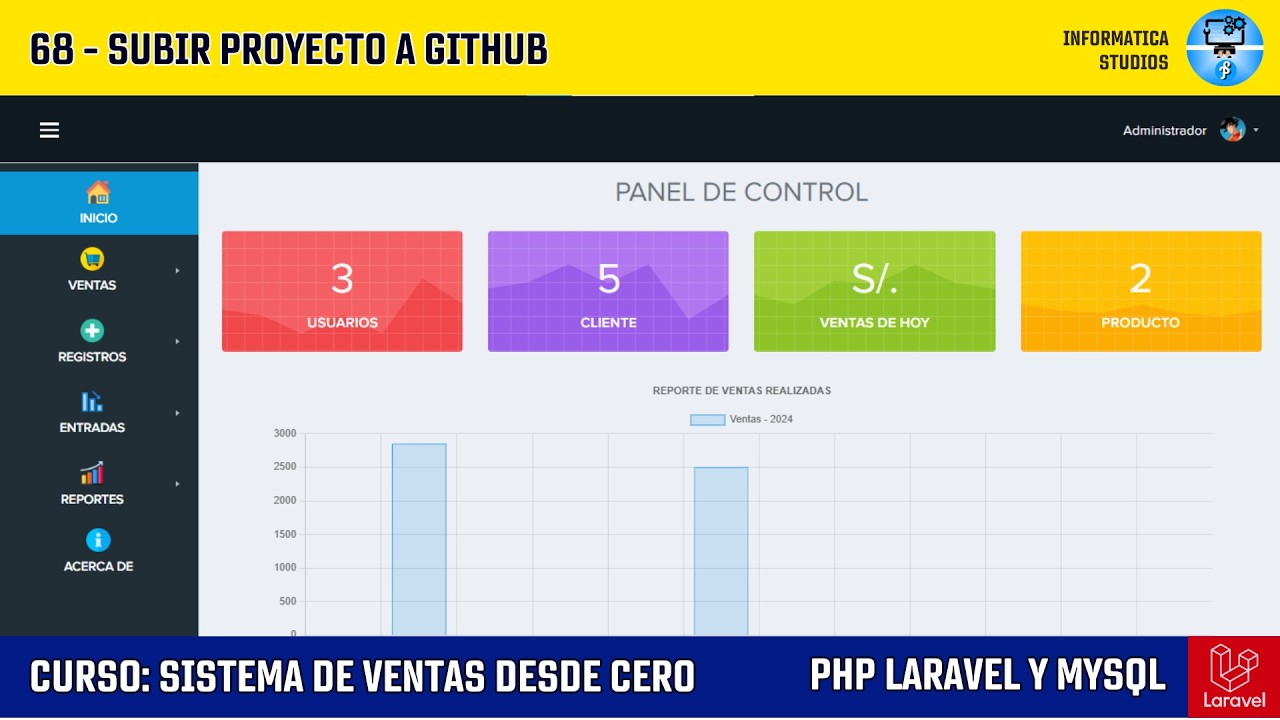 68 - SUBIR PROYECTO A GITHUB

INFORMATICA STUDIOS

Administrador

INICIO
VENTAS
REGISTROS
ENTRADAS
REPORTES
ACERCA DE

PANEL DE CONTROL

3
USUARIOS

5
CLIENTE

S/.
VENTAS DE HOY

2
PRODUCTO

REPORTE DE VENTAS REALIZADAS

Ventas - 2024

3000
2500
2000
1500
1000
500
0

CURSO: SISTEMA DE VENTAS DESDE CERO

PHP LARAVEL Y MYSQL

Laravel